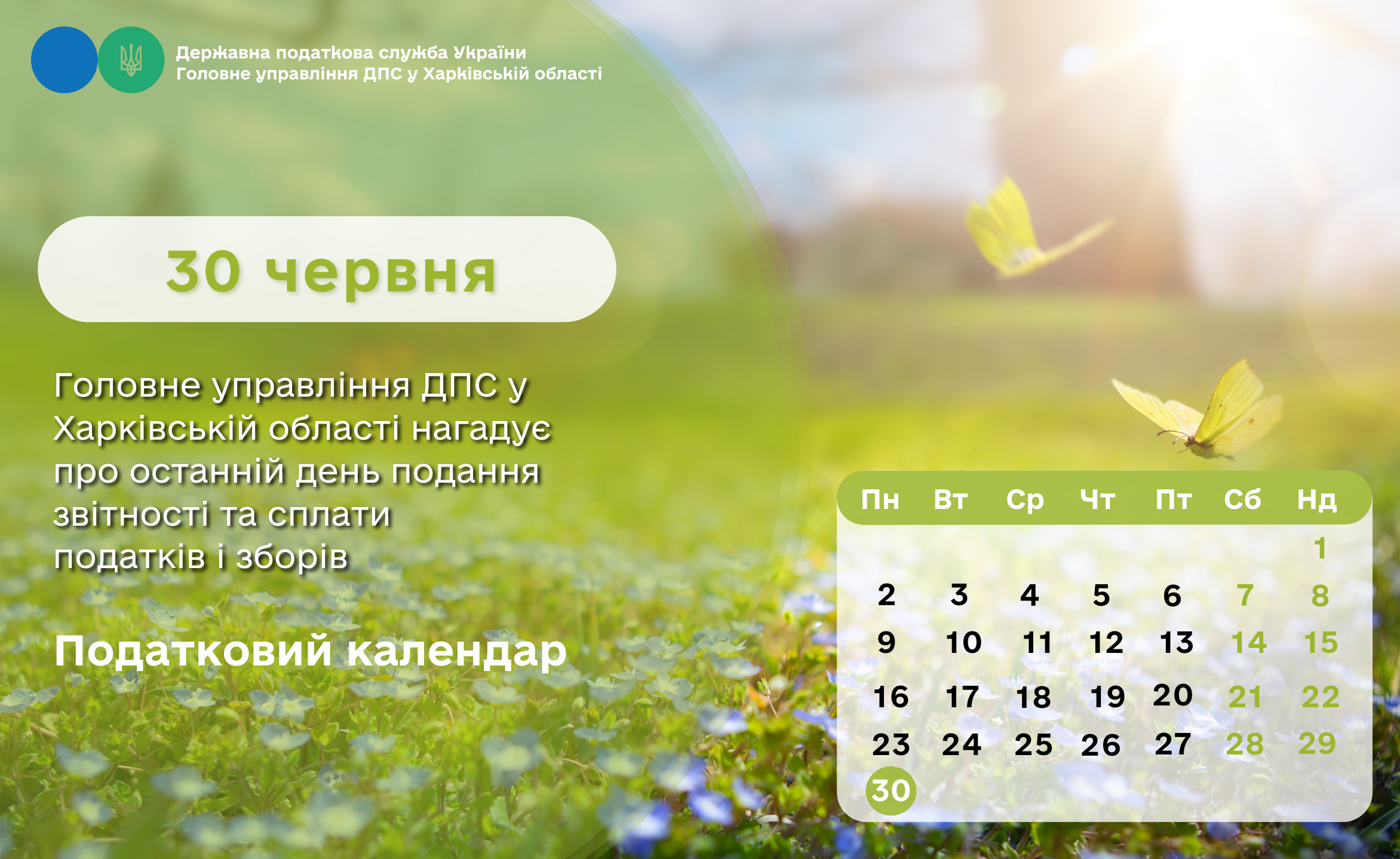 Державна податкова служба України
Головне управління ДПС у Харківській області

30 червня

Головне управління ДПС у Харківській області нагадує про останній день подання звітності та сплати податків і зборів

Податковий календар

| Пн | Вт | Ср | Чт | Пт | Сб | Нд |
|---|---|---|---|---|---|---|
| | | | | | | 1 |
| 2 | 3 | 4 | 5 | 6 | 7 | 8 |
| 9 | 10 | 11 | 12 | 13 | 14 | 15 |
| 16 | 17 | 18 | 19 | 20 | 21 | 22 |
| 23 | 24 | 25 | 26 | 27 | 28 | 29 |
| 30 | | | | | | |